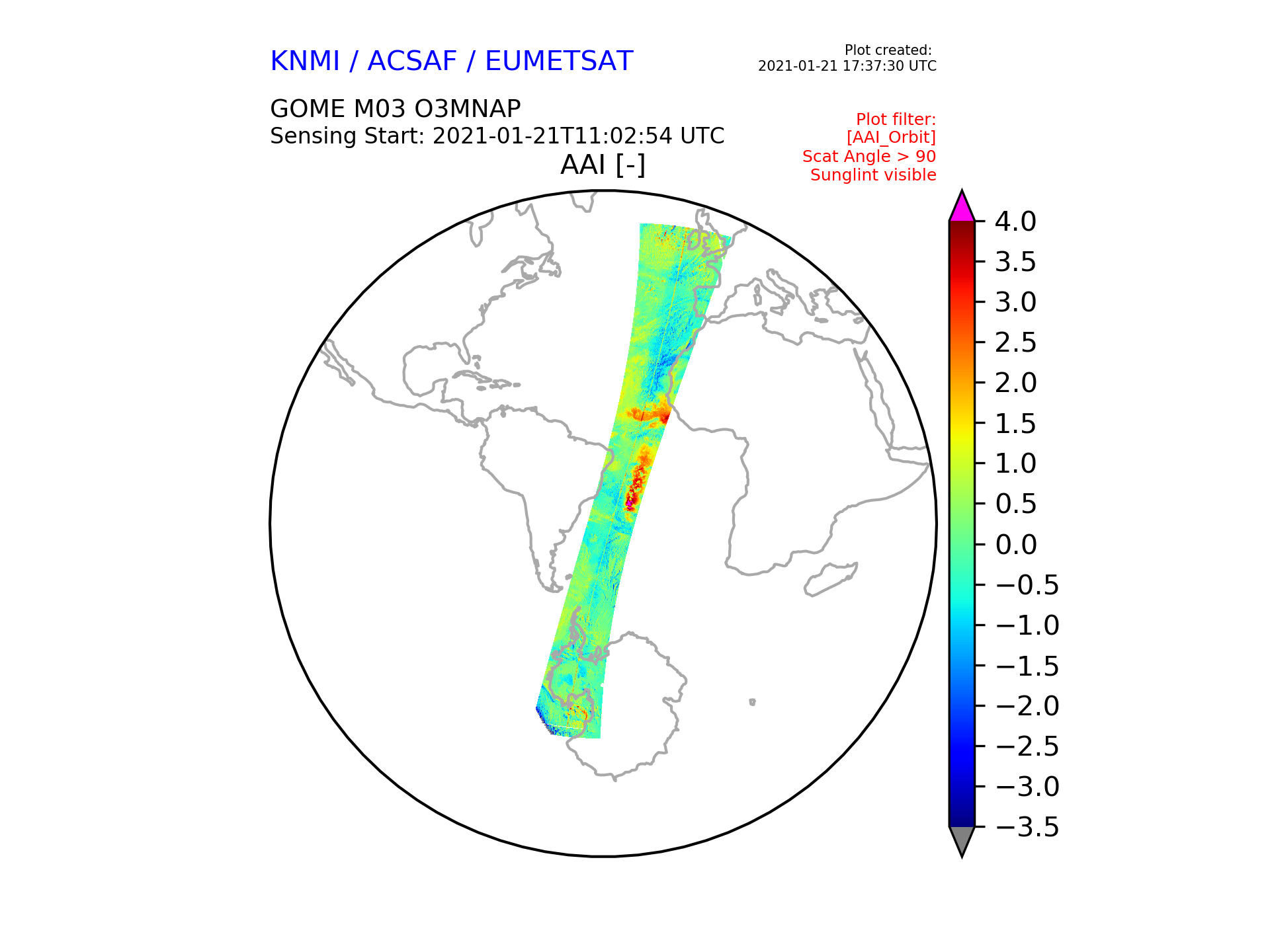 KNMI / ACSAF / EUMETSAT

Plot created:
2021-01-21 17:37:30 UTC

GOME M03 O3MNAP
Sensing Start: 2021-01-21T11:02:54 UTC

Plot filter:
[AAI_Orbit]
Scat Angle > 90
Sunglint visible

AAI [-]

4.0
3.5
3.0
2.5
2.0
1.5
1.0
0.5
0.0
−0.5
−1.0
−1.5
−2.0
−2.5
−3.0
−3.5